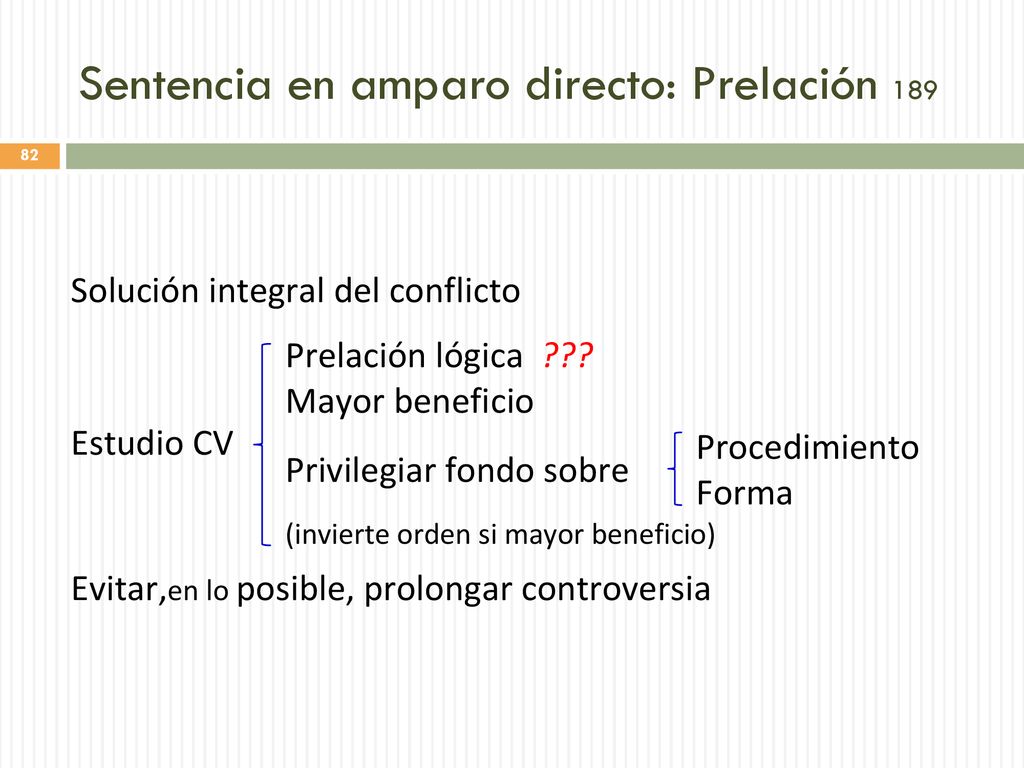 Sentencia en amparo directo: Prelación 189

82

Solución integral del conflicto

Estudio CV

Prelación lógica ???
Mayor beneficio
Privilegiar fondo sobre

Procedimiento
Forma

(invierte orden si mayor beneficio)

Evitar,en lo posible, prolongar controversia